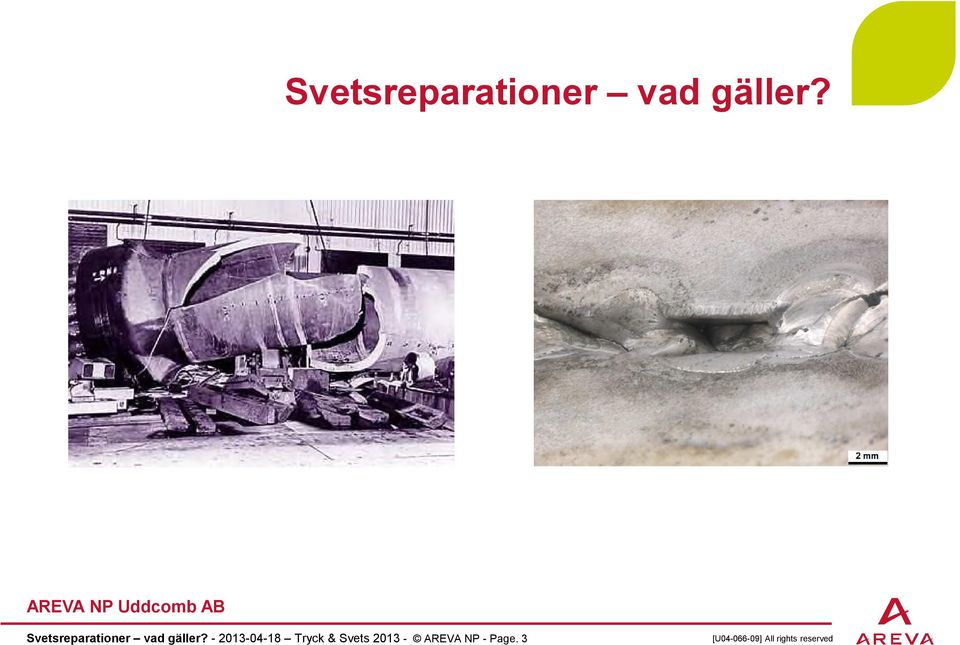 Svetsreparationer – vad gäller?

2 mm

AREVA NP Uddcomb AB

Svetsreparationer – vad gäller? - 2013-04-18 – Tryck & Svets 2013 - © AREVA NP - Page. 3

[U04-066-09] All rights reserved

AREVA